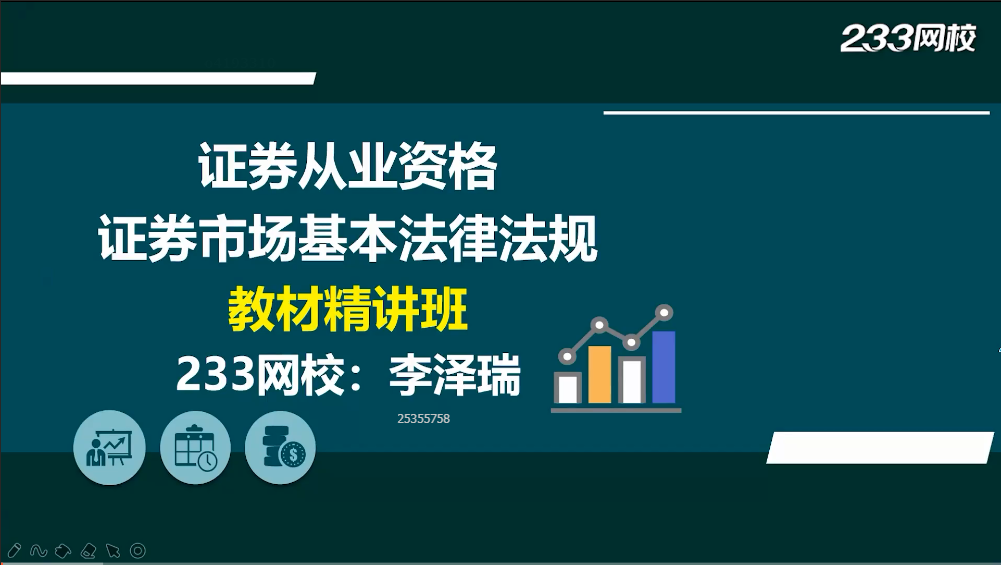 233网校

证券从业资格
证券市场基本法律法规
教材精讲班
233网校：李泽瑞

25355758